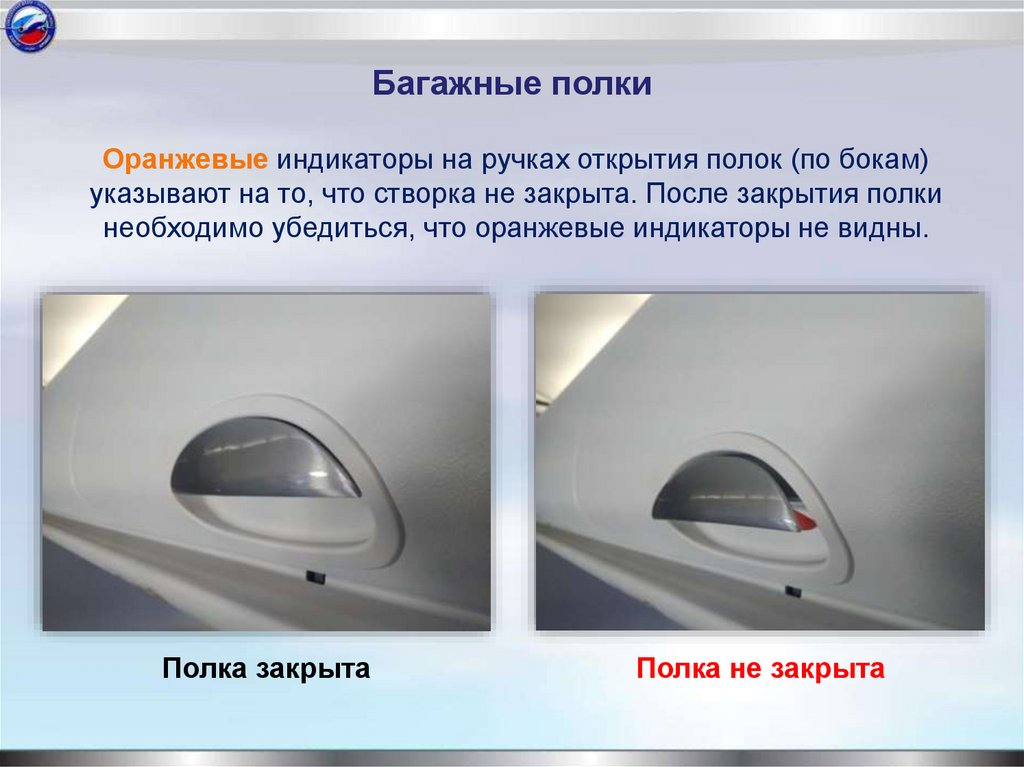 Багажные полки

Оранжевые индикаторы на ручках открытия полок (по бокам) указывают на то, что створка не закрыта. После закрытия полки необходимо убедиться, что оранжевые индикаторы не видны.

Полка закрыта

Полка не закрыта